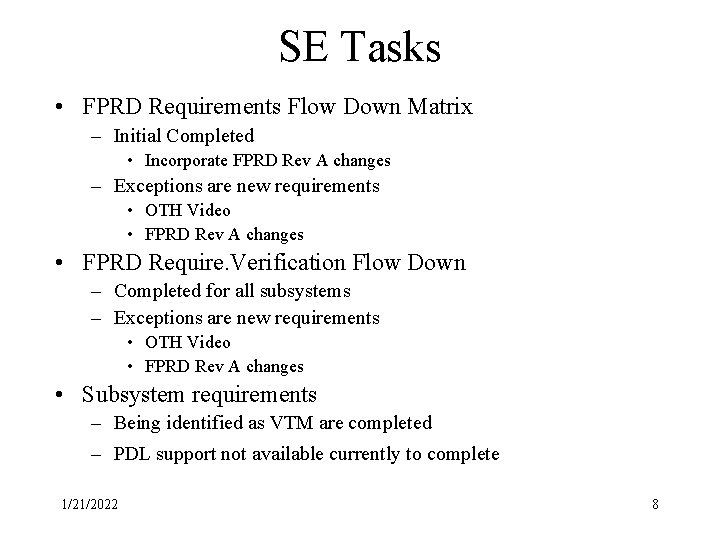 SE Tasks

• FPRD Requirements Flow Down Matrix
  – Initial Completed
    • Incorporate FPRD Rev A changes
  – Exceptions are new requirements
    • OTH Video
    • FPRD Rev A changes
• FPRD Require.Verification Flow Down
  – Completed for all subsystems
  – Exceptions are new requirements
    • OTH Video
    • FPRD Rev A changes
• Subsystem requirements
  – Being identified as VTM are completed
  – PDL support not available currently to complete

1/21/2022

8